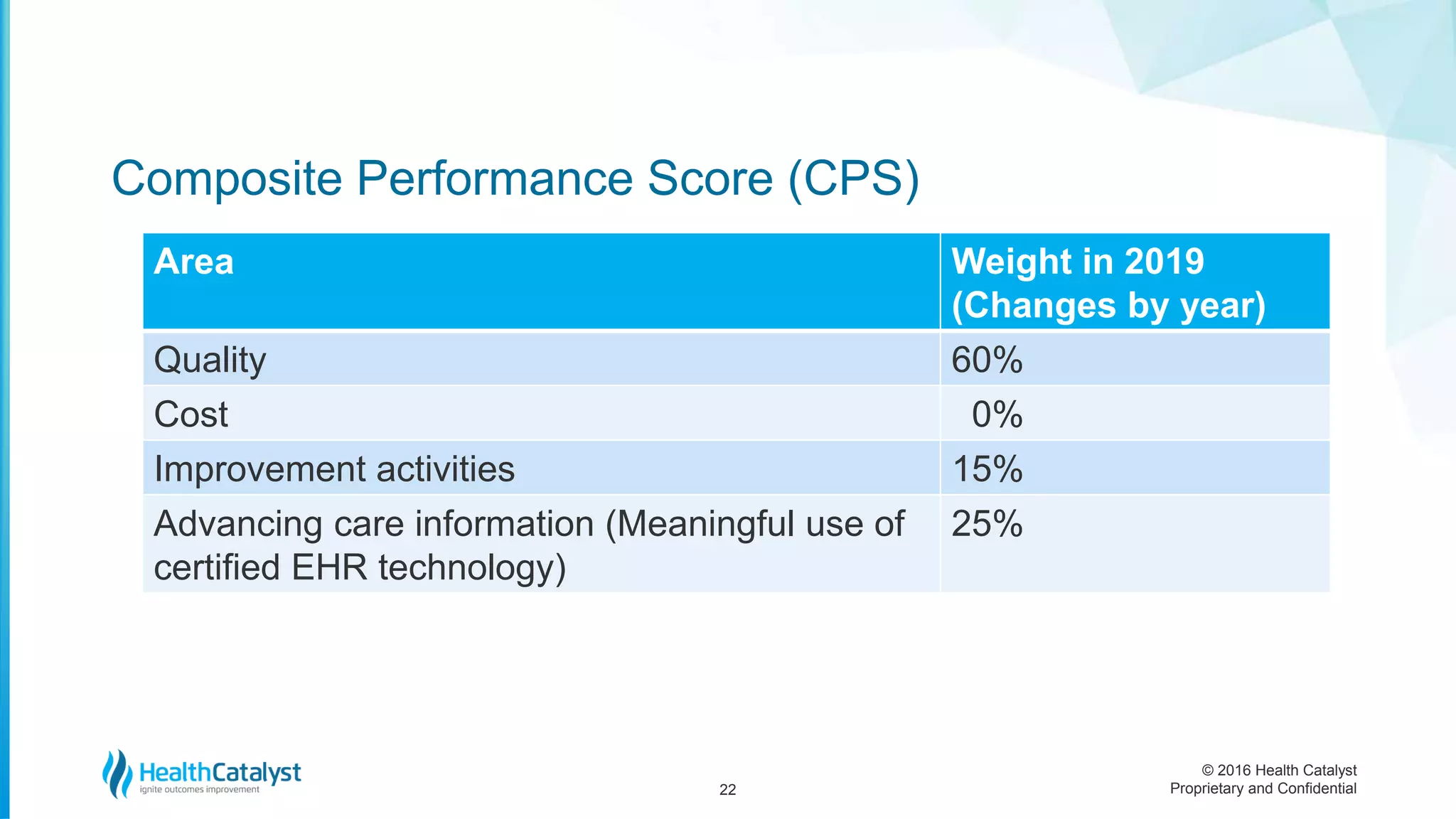 Composite Performance Score (CPS)

| Area | Weight in 2019 (Changes by year) |
|---|---|
| Quality | 60% |
| Cost | 0% |
| Improvement activities | 15% |
| Advancing care information (Meaningful use of certified EHR technology) | 25% |

HealthCatalyst
ignite outcomes improvement

22

© 2016 Health Catalyst
Proprietary and Confidential